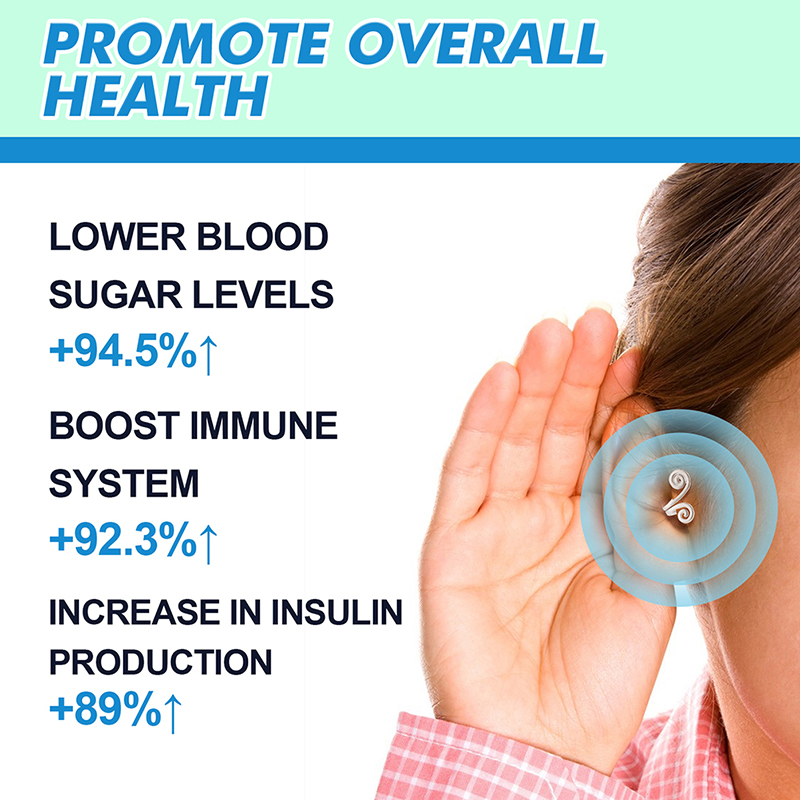 PROMOTE OVERALL HEALTH

LOWER BLOOD SUGAR LEVELS
+94.5%↑

BOOST IMMUNE SYSTEM
+92.3%↑

INCREASE IN INSULIN PRODUCTION
+89%↑